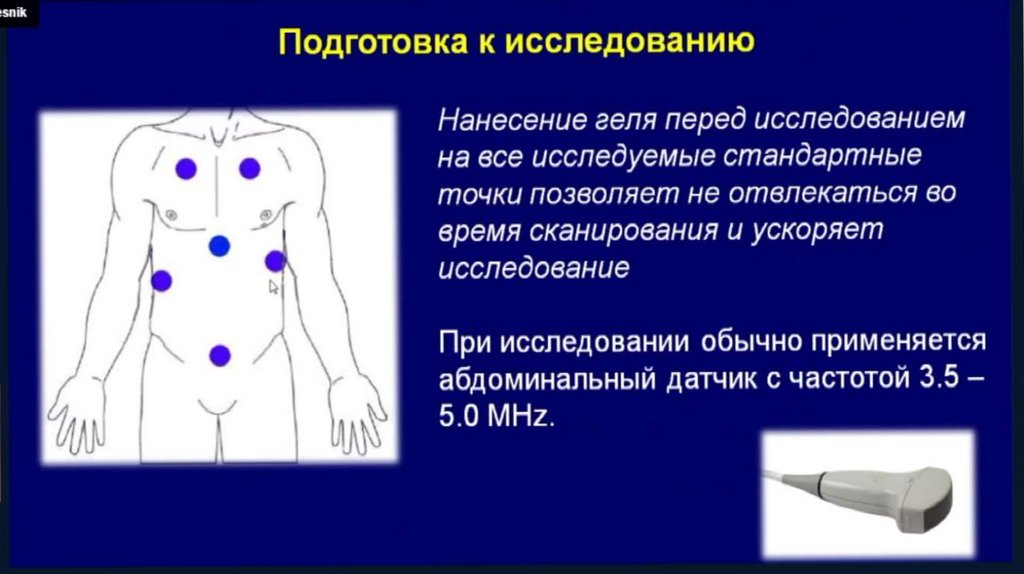 esnik

Подготовка к исследованию

Нанесение геля перед исследованием на все исследуемые стандартные точки позволяет не отвлекаться во время сканирования и ускоряет исследование

При исследовании обычно применяется абдоминальный датчик с частотой 3.5 – 5.0 MHz.